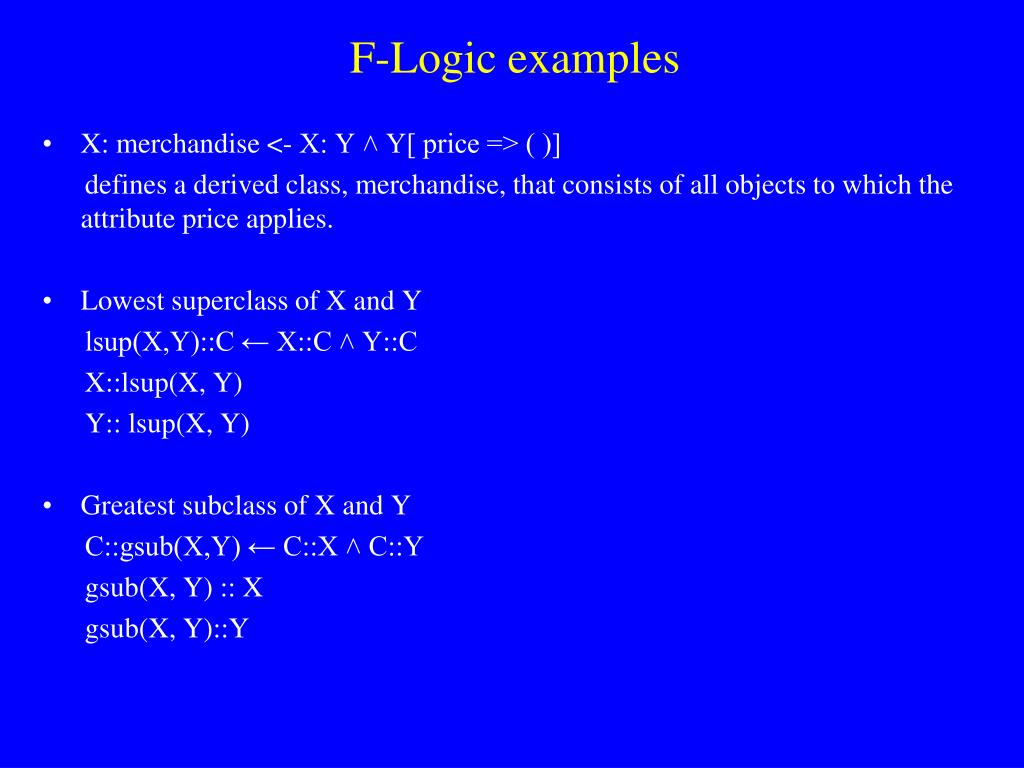 F-Logic examples

• X: merchandise <- X: Y ∧ Y[ price => ( )]
defines a derived class, merchandise, that consists of all objects to which the attribute price applies.

• Lowest superclass of X and Y
lsup(X,Y)::C ← X::C ∧ Y::C
X::lsup(X, Y)
Y:: lsup(X, Y)

• Greatest subclass of X and Y
C::gsub(X,Y) ← C::X ∧ C::Y
gsub(X, Y) :: X
gsub(X, Y)::Y